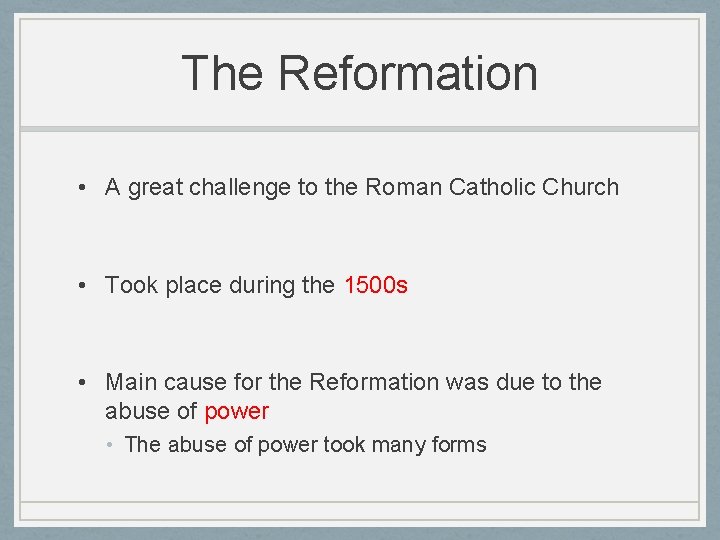 The Reformation

• A great challenge to the Roman Catholic Church

• Took place during the 1500s

• Main cause for the Reformation was due to the abuse of power
  • The abuse of power took many forms